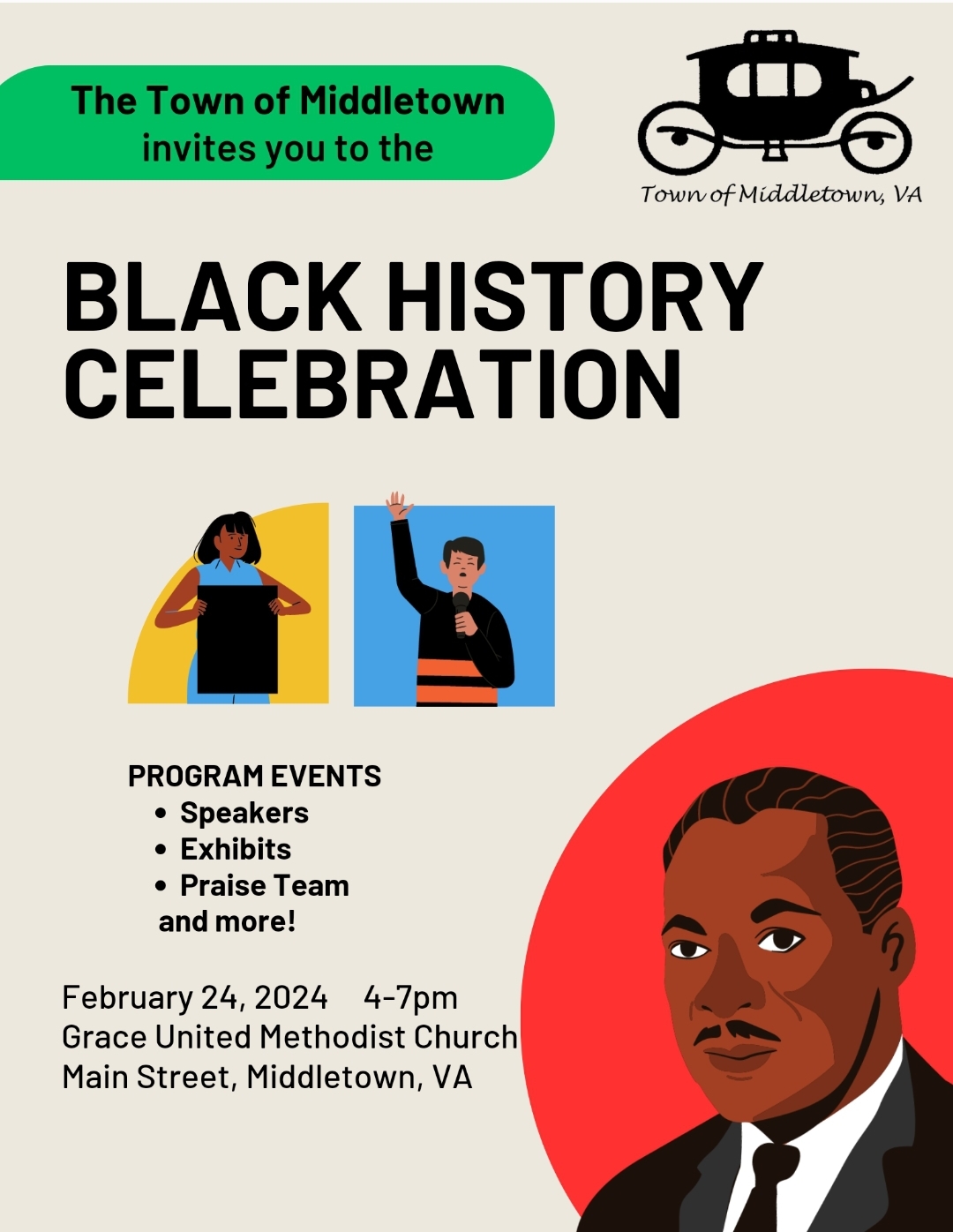 The Town of Middletown invites you to the

Town of Middletown, VA

BLACK HISTORY CELEBRATION

PROGRAM EVENTS
• Speakers
• Exhibits
• Praise Team
and more!

February 24, 2024 4-7pm
Grace United Methodist Church
Main Street, Middletown, VA